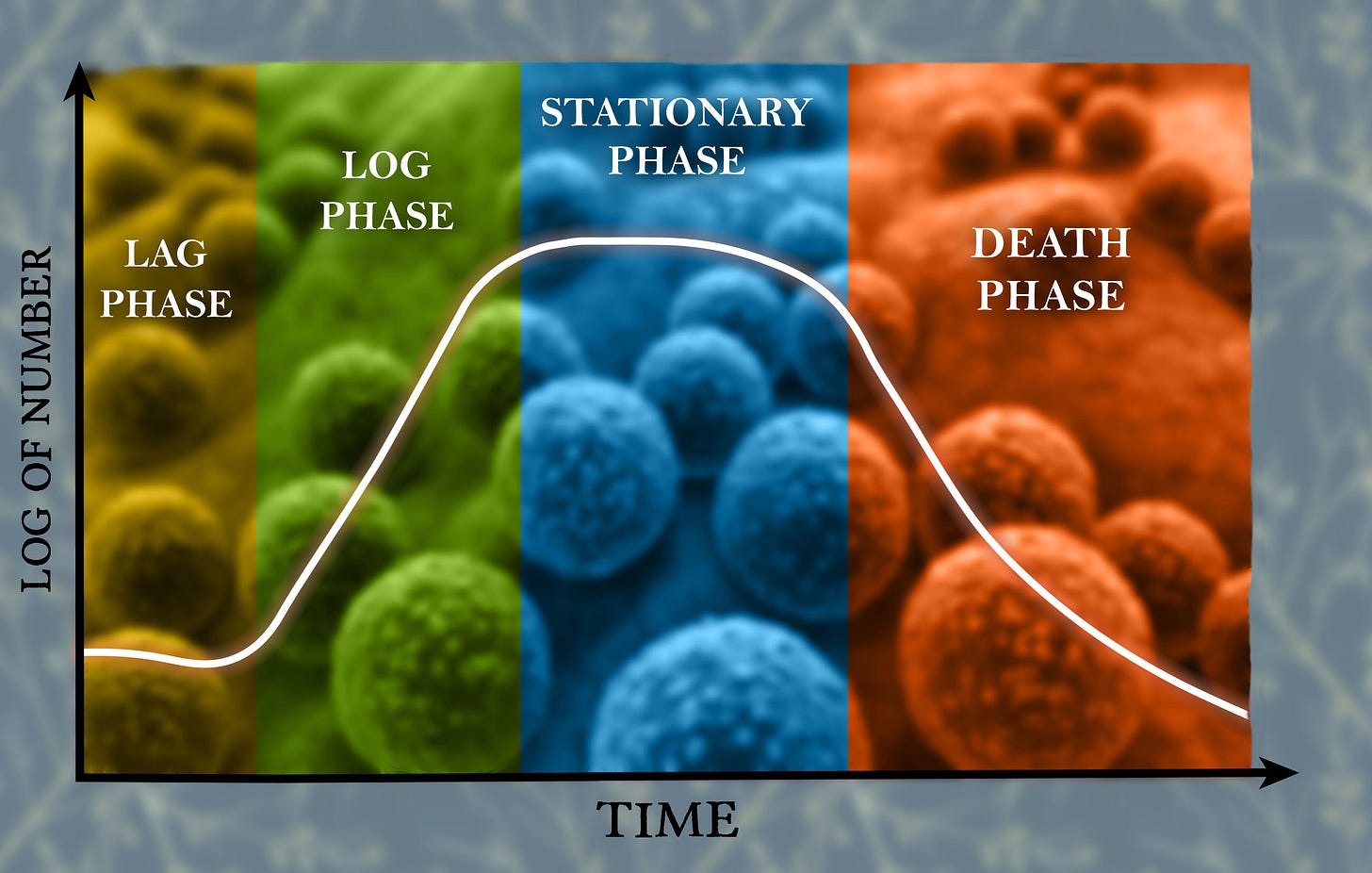 LOG OF NUMBER

LAG PHASE

LOG PHASE

STATIONARY PHASE

DEATH PHASE

TIME